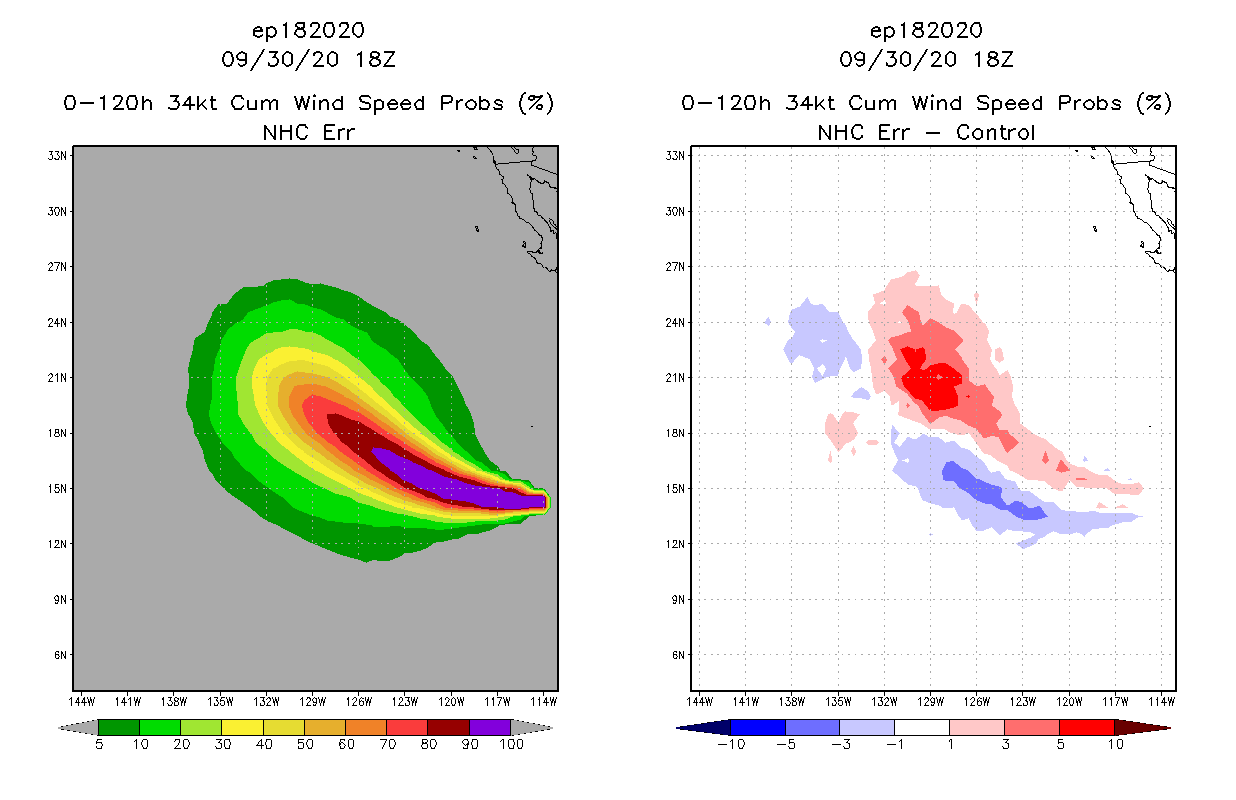 ep182020
09/30/20 18Z

0-120h 34kt Cum Wind Speed Probs (%)
NHC Err

33N
30N
27N
24N
21N
18N
15N
12N
9N
6N

144W 141W 138W 135W 132W 129W 126W 123W 120W 117W 114W

5 10 20 30 40 50 60 70 80 90 100

ep182020
09/30/20 18Z

0-120h 34kt Cum Wind Speed Probs (%)
NHC Err - Control

33N
30N
27N
24N
21N
18N
15N
12N
9N
6N

144W 141W 138W 135W 132W 129W 126W 123W 120W 117W 114W

-10 -5 -3 -1 1 3 5 10